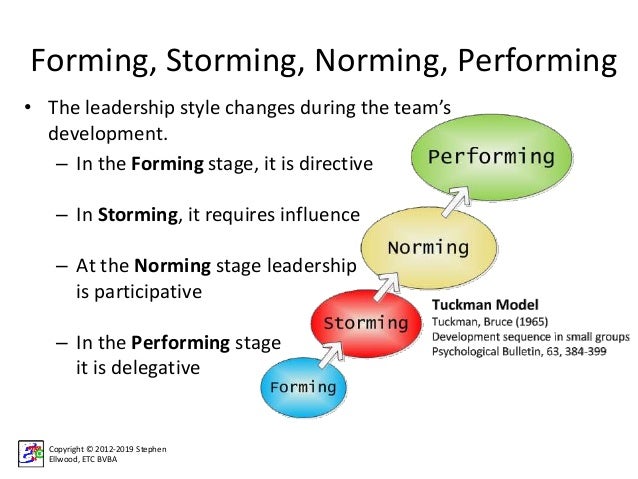 Forming, Storming, Norming, Performing

• The leadership style changes during the team's development.
– In the **Forming** stage, it is directive
– In **Storming**, it requires influence
– At the **Norming** stage leadership is participative
– In the **Performing** stage it is delegative

Performing

Norming

Storming

Forming

**Tuckman Model**
Tuckman, Bruce (1965)
Development sequence in small groups
Psychological Bulletin, 63, 384-399

Copyright © 2012-2019 Stephen Ellwood, ETC BVBA